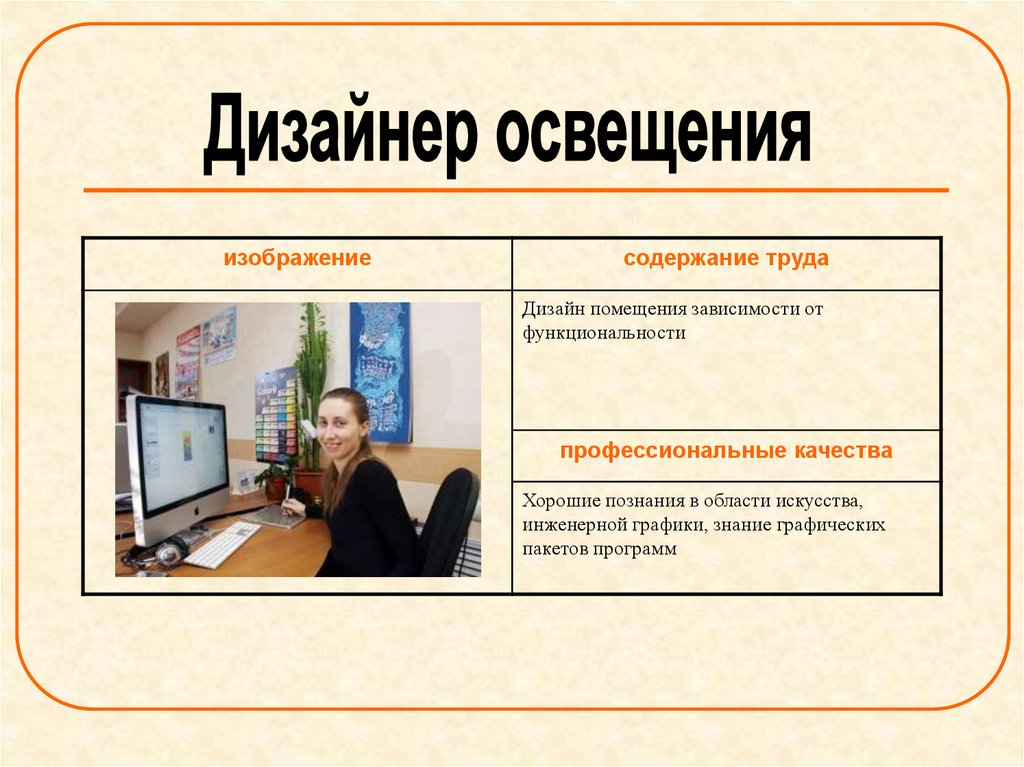 Дизайнер освещения

| изображение | содержание труда |
|---|---|
| | Дизайн помещения зависимости от функциональности |
| | профессиональные качества |
| | Хорошие познания в области искусства, инженерной графики, знание графических пакетов программ |